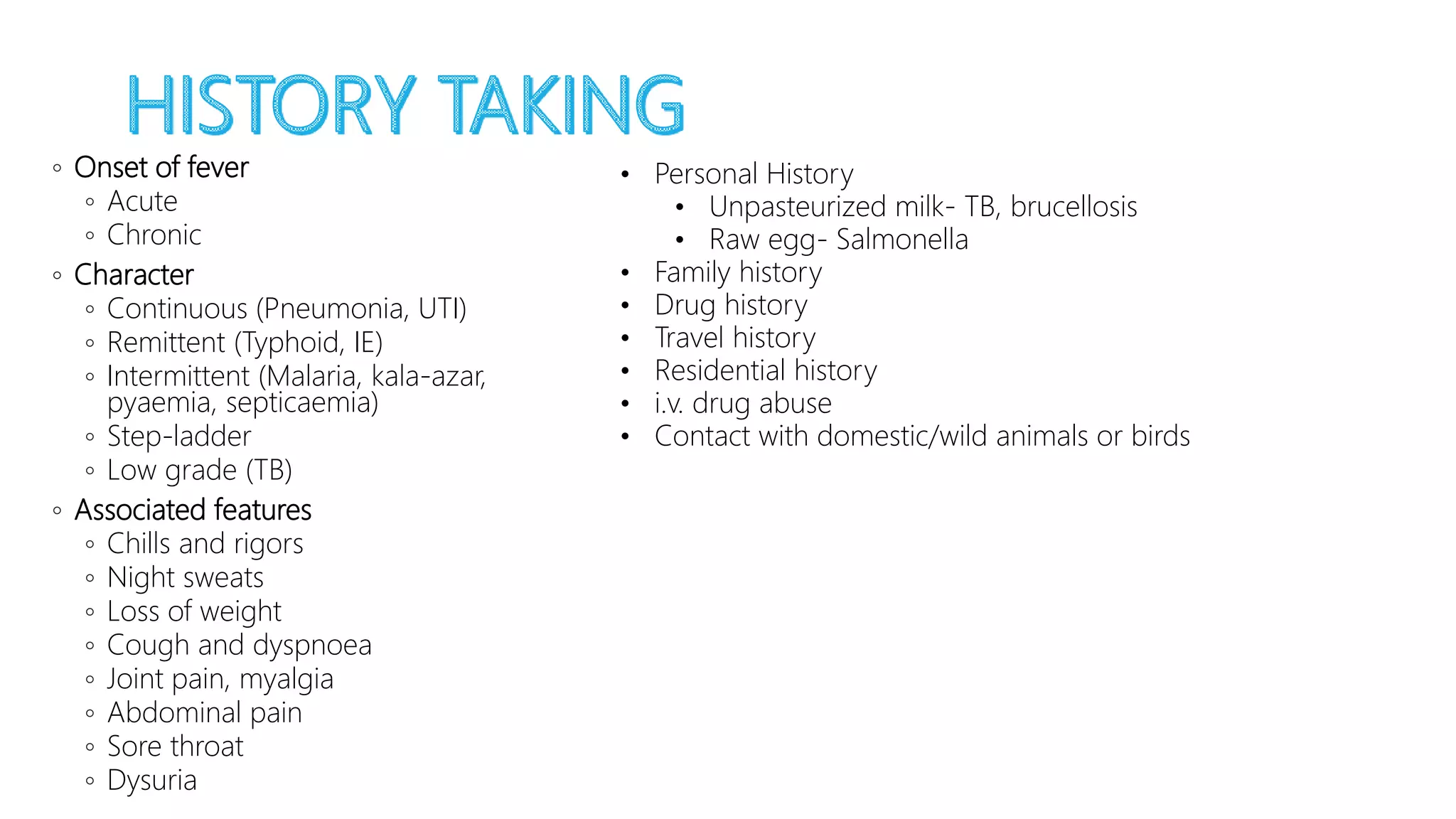 HISTORY TAKING

◦ Onset of fever
  ◦ Acute
  ◦ Chronic
◦ Character
  ◦ Continuous (Pneumonia, UTI)
  ◦ Remittent (Typhoid, IE)
  ◦ Intermittent (Malaria, kala-azar, pyaemia, septicaemia)
  ◦ Step-ladder
  ◦ Low grade (TB)
◦ Associated features
  ◦ Chills and rigors
  ◦ Night sweats
  ◦ Loss of weight
  ◦ Cough and dyspnoea
  ◦ Joint pain, myalgia
  ◦ Abdominal pain
  ◦ Sore throat
  ◦ Dysuria

• Personal History
  • Unpasteurized milk- TB, brucellosis
  • Raw egg- Salmonella
• Family history
• Drug history
• Travel history
• Residential history
• i.v. drug abuse
• Contact with domestic/wild animals or birds